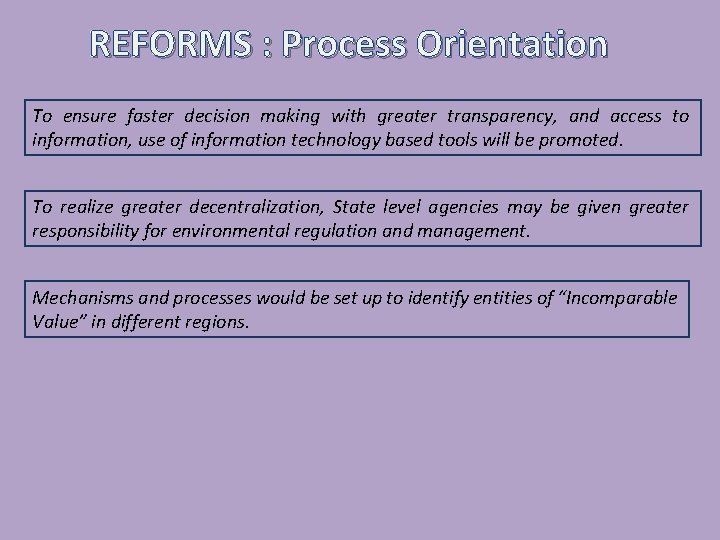 REFORMS : Process Orientation

To ensure faster decision making with greater transparency, and access to information, use of information technology based tools will be promoted.

To realize greater decentralization, State level agencies may be given greater responsibility for environmental regulation and management.

Mechanisms and processes would be set up to identify entities of “Incomparable Value” in different regions.